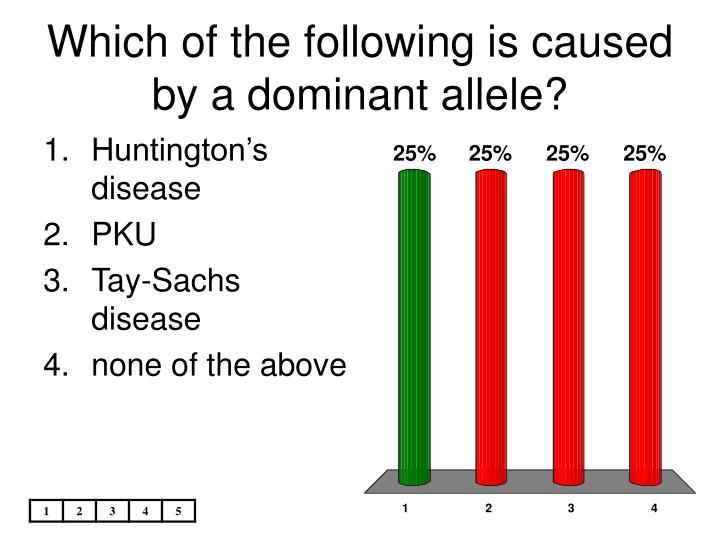 Which of the following is caused by a dominant allele?

1. Huntington's disease
2. PKU
3. Tay-Sachs disease
4. none of the above

25%
25%
25%
25%

1
2
3
4

| 1 | 2 | 3 | 4 | 5 |
|---|---|---|---|---|